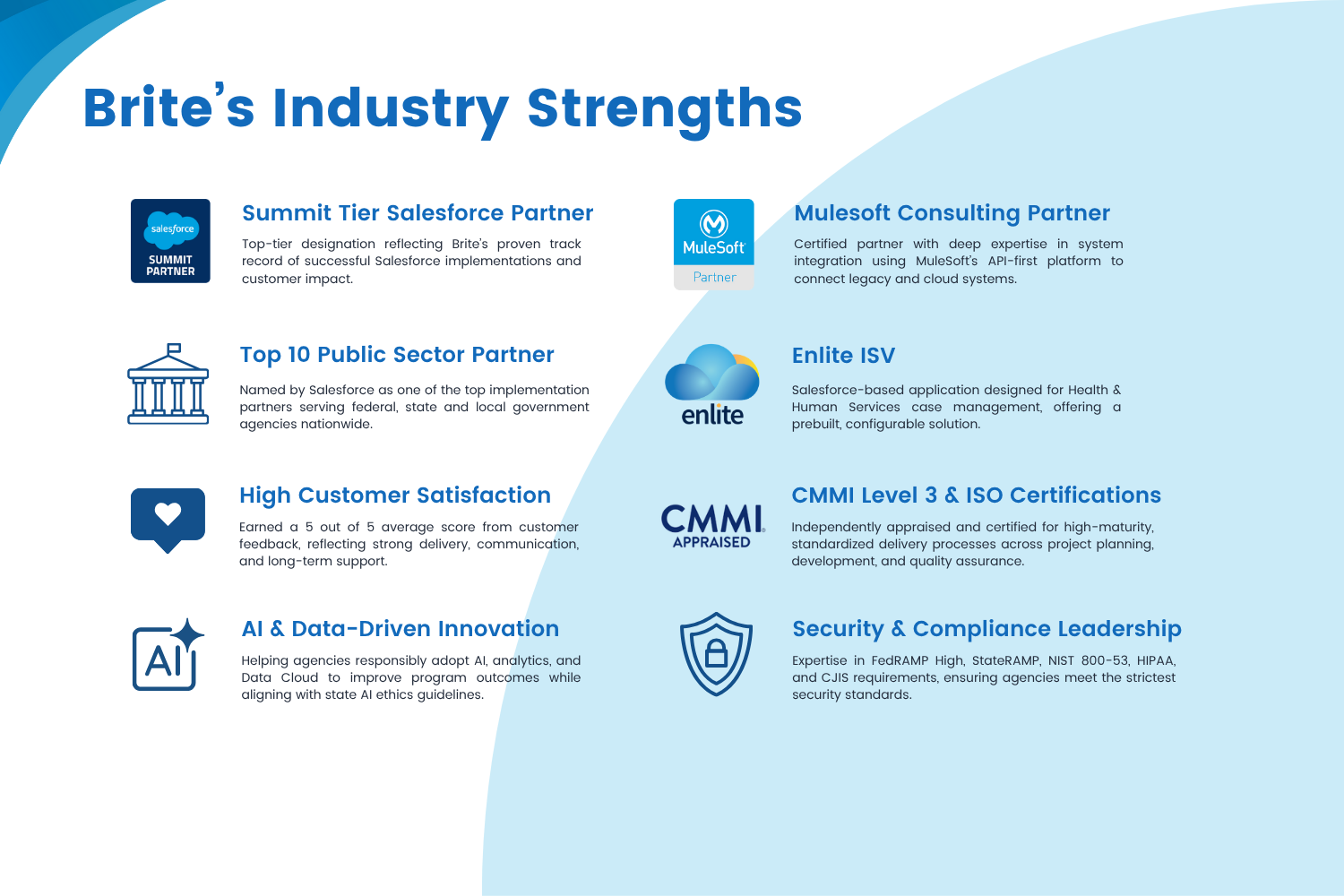 Brite's Industry Strengths

salesforce
SUMMIT PARTNER

Summit Tier Salesforce Partner

Top-tier designation reflecting Brite's proven track record of successful Salesforce implementations and customer impact.

Top 10 Public Sector Partner

Named by Salesforce as one of the top implementation partners serving federal, state and local government agencies nationwide.

High Customer Satisfaction

Earned a 5 out of 5 average score from customer feedback, reflecting strong delivery, communication, and long-term support.

AI

AI & Data-Driven Innovation

Helping agencies responsibly adopt AI, analytics, and Data Cloud to improve program outcomes while aligning with state AI ethics guidelines.

MuleSoft
Partner

Mulesoft Consulting Partner

Certified partner with deep expertise in system integration using MuleSoft's API-first platform to connect legacy and cloud systems.

enlite

Enlite ISV

Salesforce-based application designed for Health & Human Services case management, offering a prebuilt, configurable solution.

CMMI
APPRAISED

CMMI Level 3 & ISO Certifications

Independently appraised and certified for high-maturity, standardized delivery processes across project planning, development, and quality assurance.

Security & Compliance Leadership

Expertise in FedRAMP High, StateRAMP, NIST 800-53, HIPAA, and CJIS requirements, ensuring agencies meet the strictest security standards.